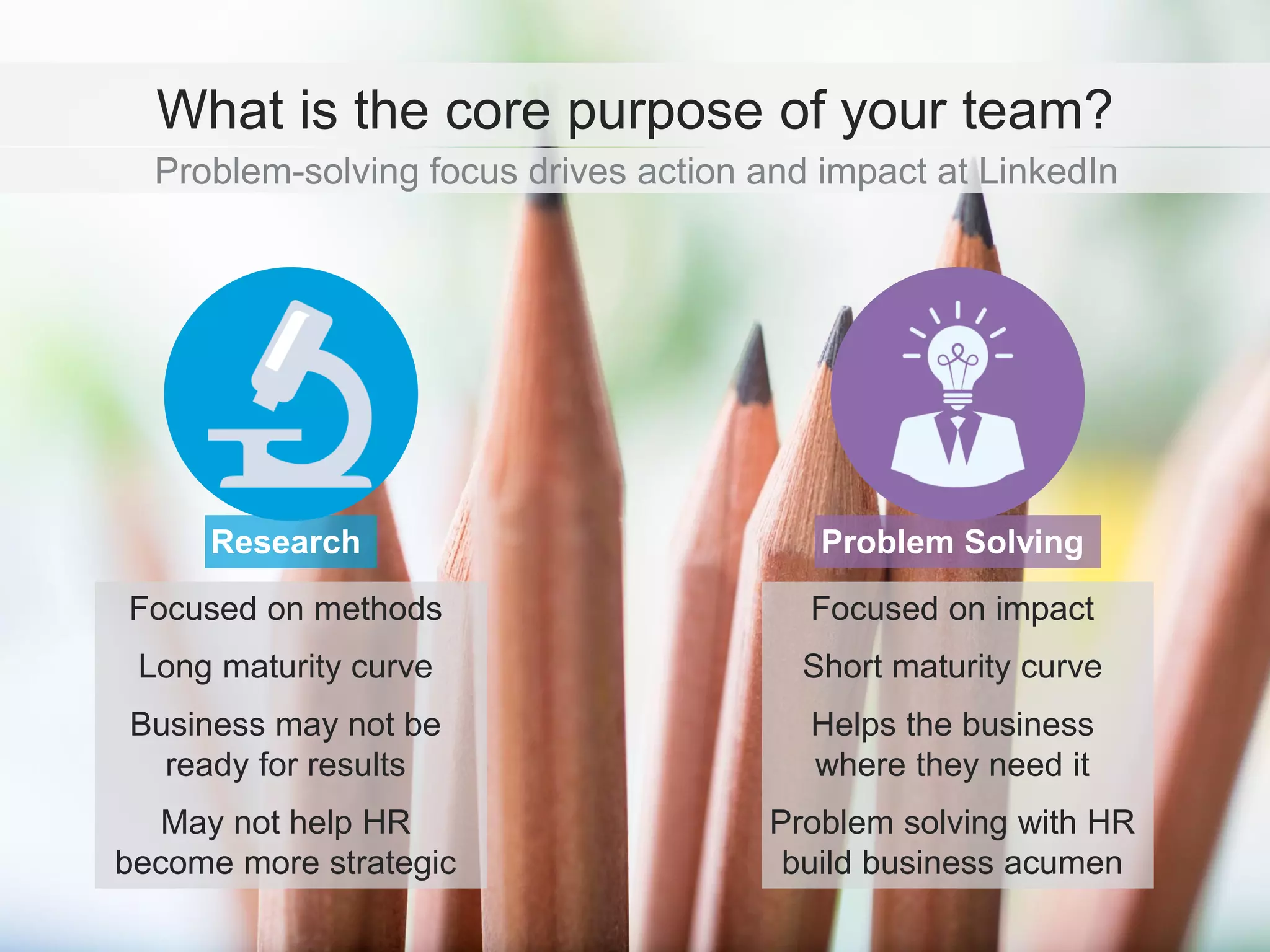 What is the core purpose of your team?

Problem-solving focus drives action and impact at LinkedIn

Research

Focused on methods

Long maturity curve

Business may not be ready for results

May not help HR become more strategic

Problem Solving

Focused on impact

Short maturity curve

Helps the business where they need it

Problem solving with HR build business acumen